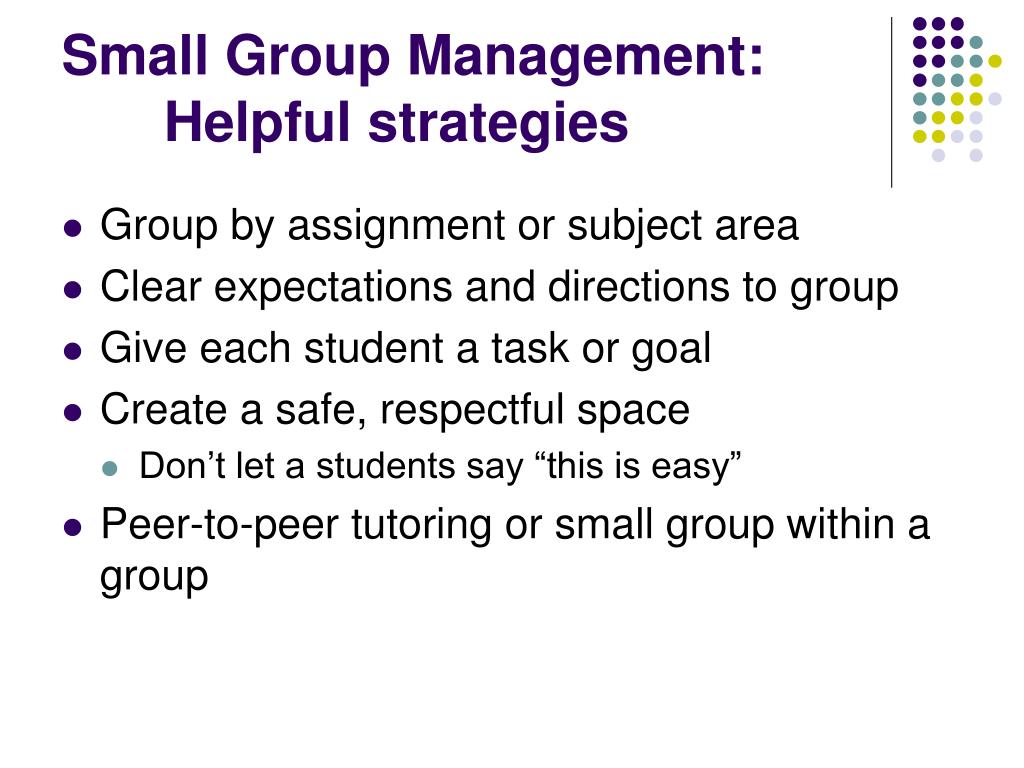 Small Group Management: Helpful strategies

- Group by assignment or subject area
- Clear expectations and directions to group
- Give each student a task or goal
- Create a safe, respectful space
  - Don’t let a students say “this is easy”
- Peer-to-peer tutoring or small group within a group